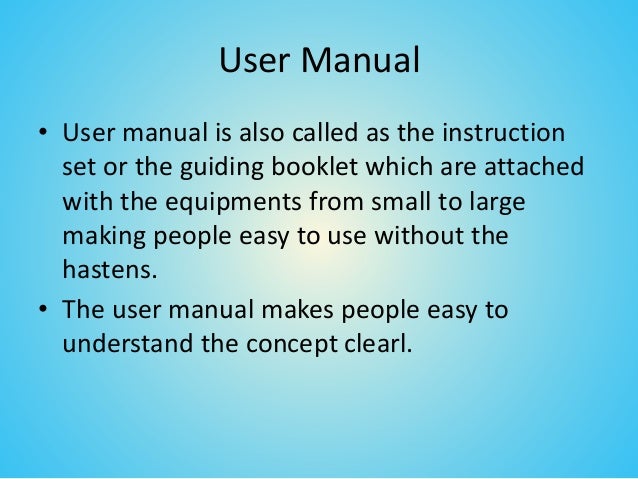 User Manual

• User manual is also called as the instruction set or the guiding booklet which are attached with the equipments from small to large making people easy to use without the hastens.

• The user manual makes people easy to understand the concept clearl.